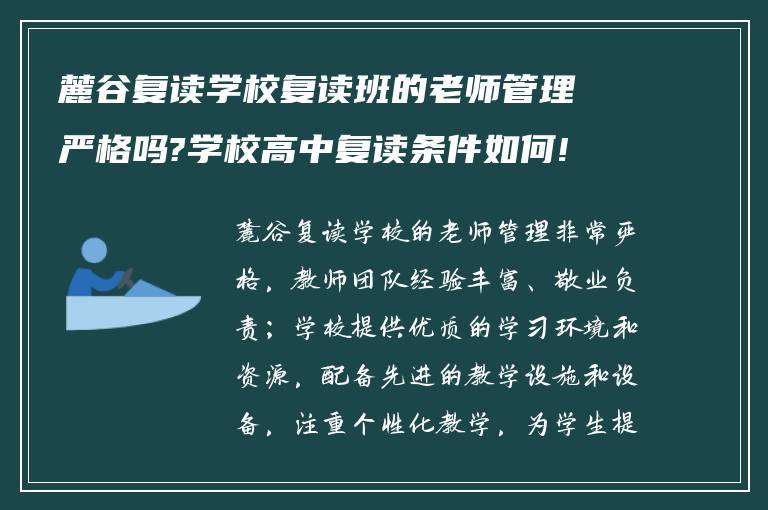 麓谷复读学校复读班的老师管理严格吗?学校高中复读条件如何!

麓谷复读学校的老师管理非常严格，教师团队经验丰富、敬业负责；学校提供优质的学习环境和资源，配备先进的教学设施和设备，注重个性化教学，为学生提